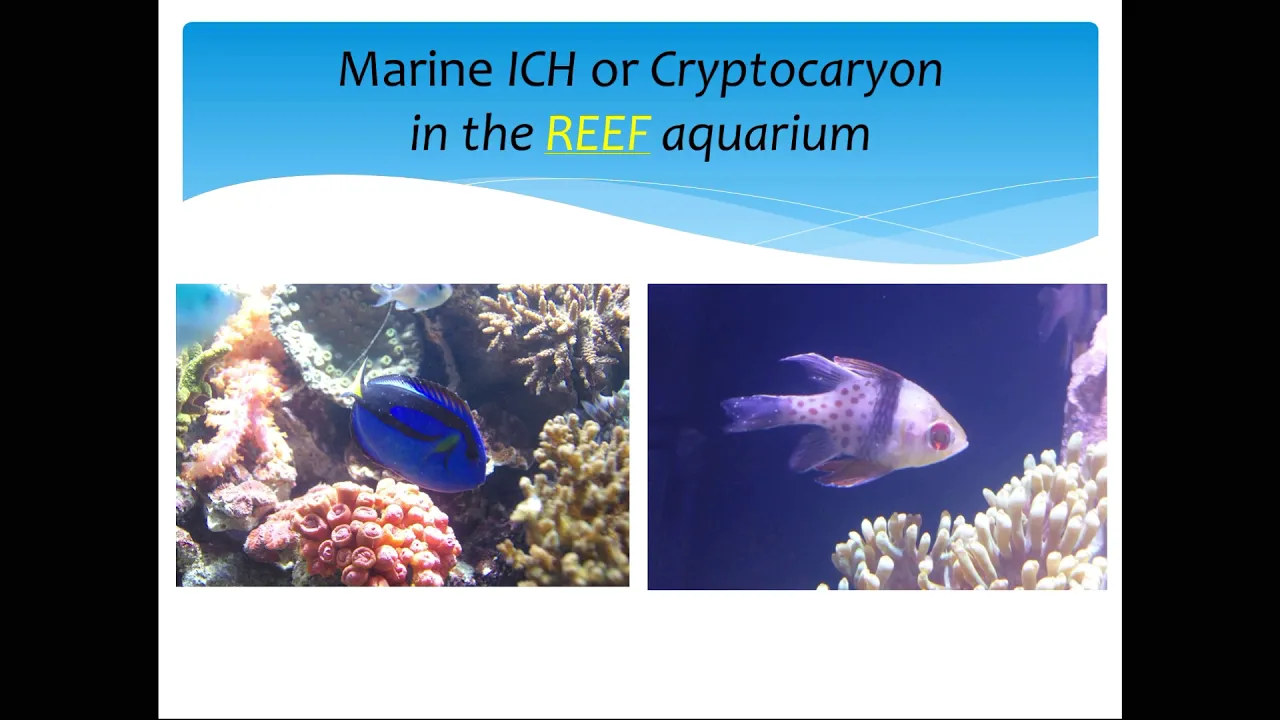 Marine ICH or Cryptocaryon
in the REEF aquarium